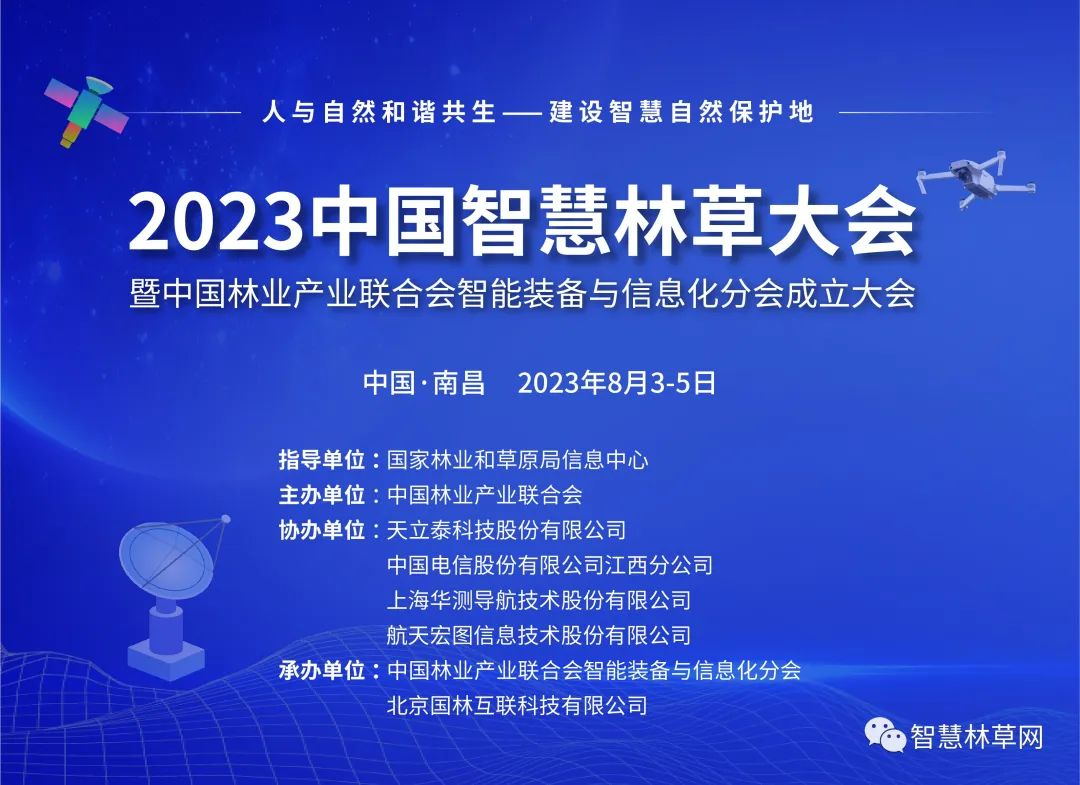 人与自然和谐共生——建设智慧自然保护地

2023中国智慧林草大会

暨中国林业产业联合会智能装备与信息化分会成立大会

中国·南昌 2023年8月3-5日

指导单位：国家林业和草原局信息中心
主办单位：中国林业产业联合会
协办单位：天立泰科技股份有限公司
中国电信股份有限公司江西分公司
上海华测导航技术股份有限公司
航天宏图信息技术股份有限公司
承办单位：中国林业产业联合会智能装备与信息化分会
北京国林互联科技有限公司

智慧林草网